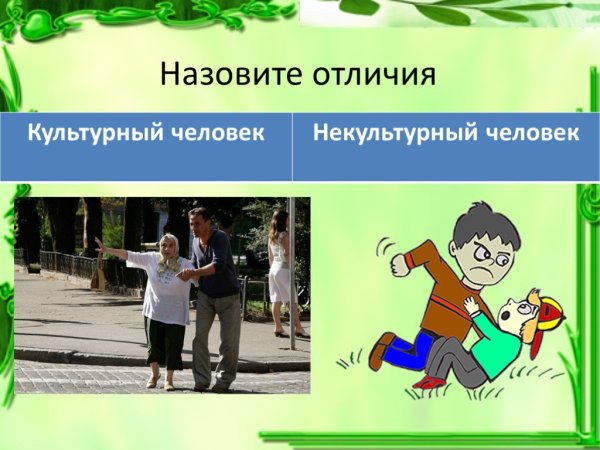 Назовите отличия

| Культурный человек | Некультурный человек |
|---|---|